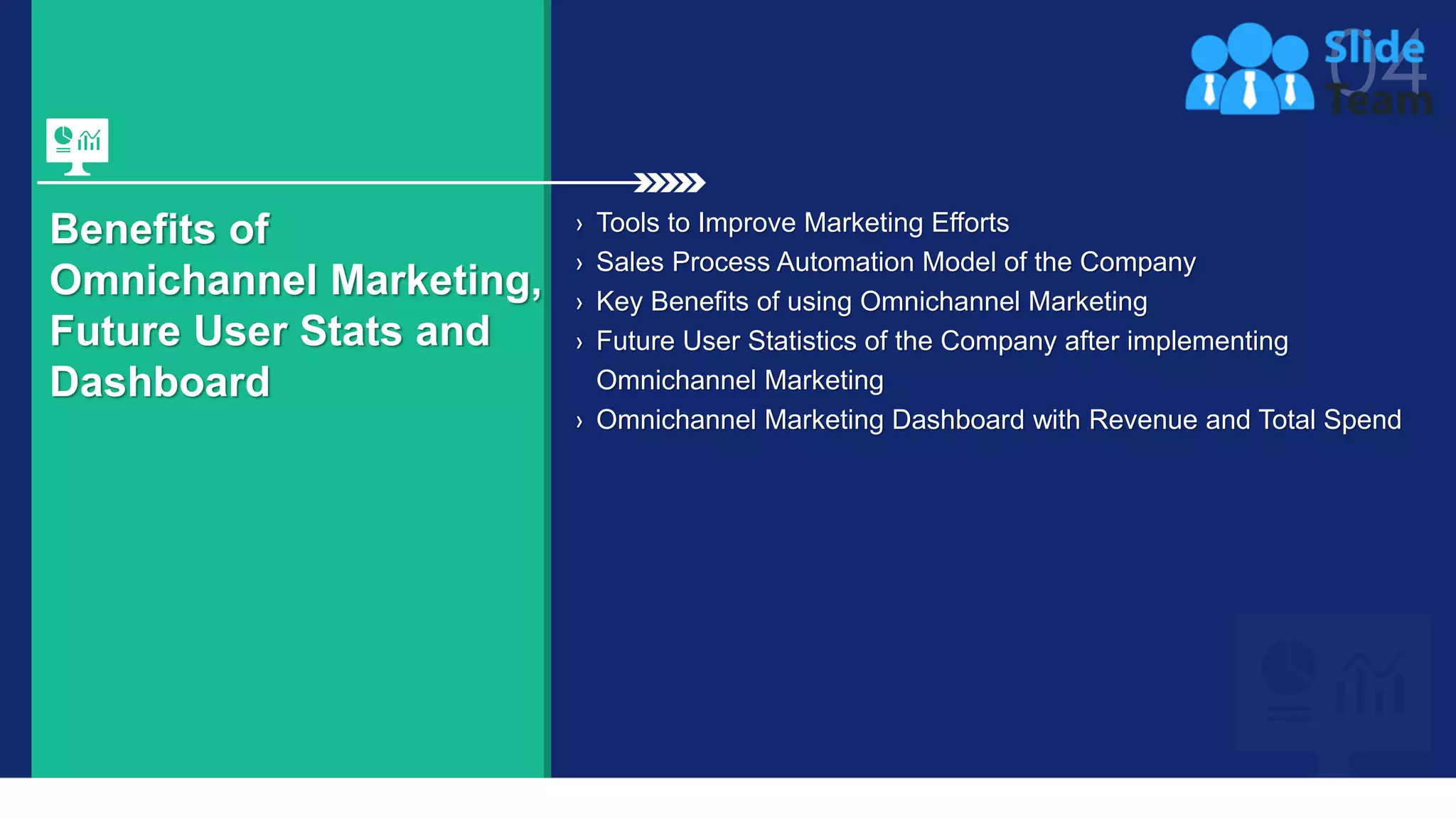 Slide Team

04

Benefits of Omnichannel Marketing, Future User Stats and Dashboard

› Tools to Improve Marketing Efforts
› Sales Process Automation Model of the Company
› Key Benefits of using Omnichannel Marketing
› Future User Statistics of the Company after implementing Omnichannel Marketing
› Omnichannel Marketing Dashboard with Revenue and Total Spend